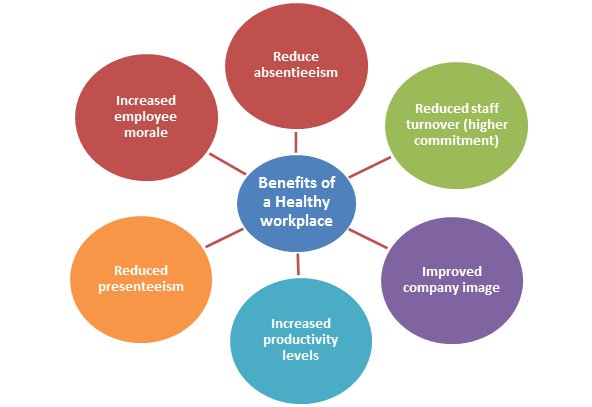 Benefits of a Healthy workplace

Reduce absentieeism

Reduced staff turnover (higher commitment)

Improved company image

Increased productivity levels

Reduced presenteeism

Increased employee morale